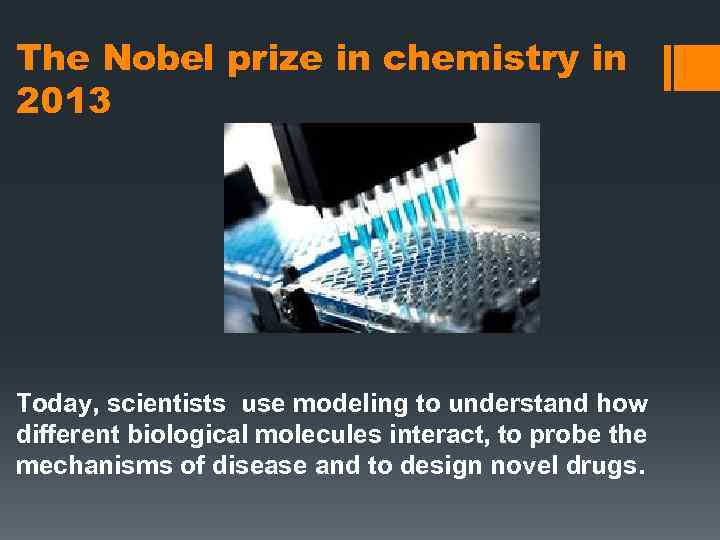 The Nobel prize in chemistry in 2013

Today, scientists use modeling to understand how different biological molecules interact, to probe the mechanisms of disease and to design novel drugs.